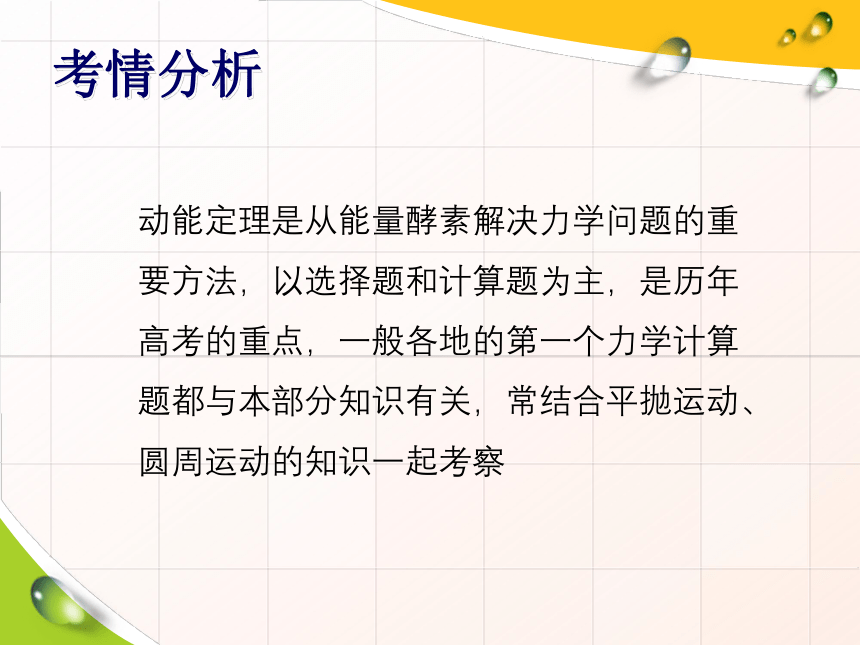 考情分析

动能定理是从能量酵素解决力学问题的重要方法，以选择题和计算题为主，是历年高考的重点，一般各地的第一个力学计算题都与本部分知识有关，常结合平抛运动、圆周运动的知识一起考察